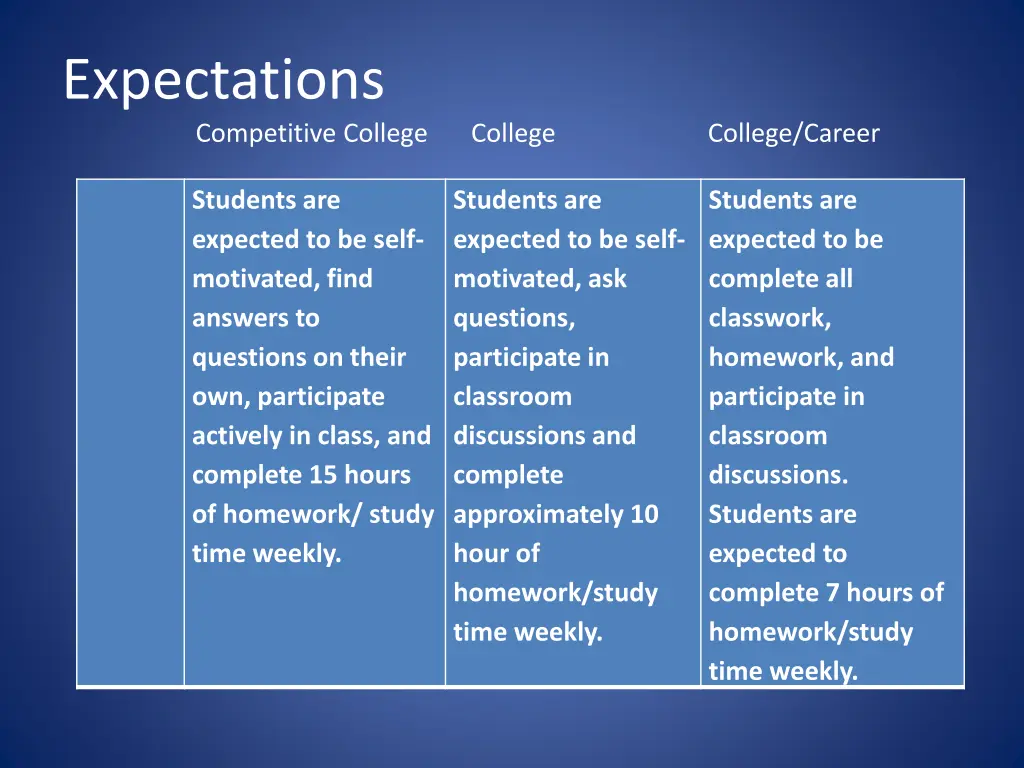 Expectations

| | Competitive College | College | College/Career |
|---|---|---|---|
| | Students are expected to be self-motivated, find answers to questions on their own, participate actively in class, and complete 15 hours of homework/ study time weekly. | Students are expected to be self-motivated, ask questions, participate in classroom discussions and complete approximately 10 hour of homework/study time weekly. | Students are expected to be complete all classwork, homework, and participate in classroom discussions. Students are expected to complete 7 hours of homework/study time weekly. |